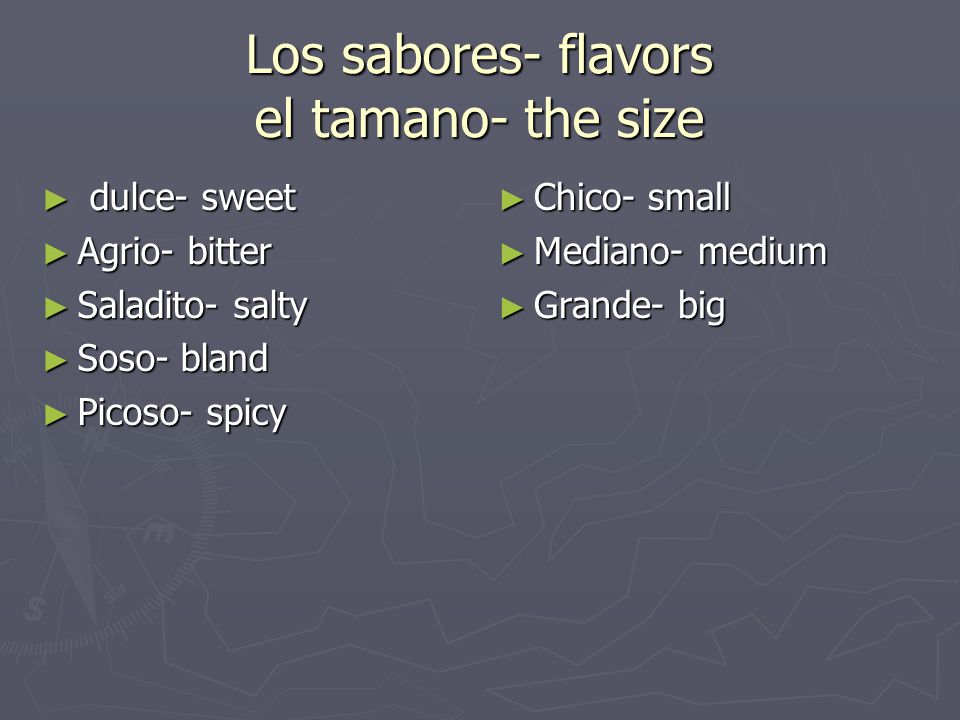 Los sabores- flavors
el tamano- the size

► dulce- sweet
► Agrio- bitter
► Saladito- salty
► Soso- bland
► Picoso- spicy

► Chico- small
► Mediano- medium
► Grande- big